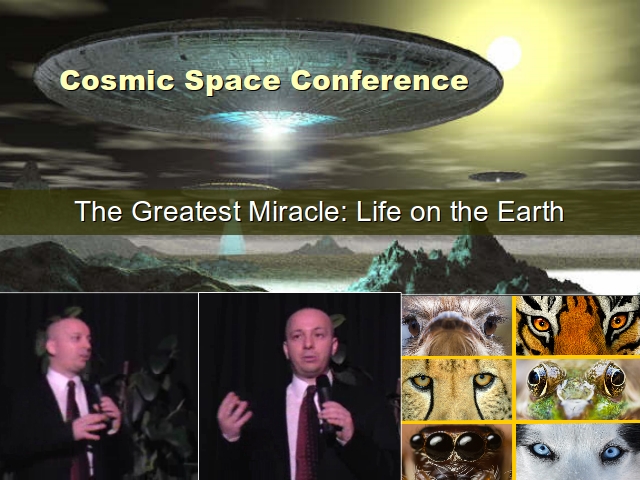 Cosmic Space Conference

The Greatest Miracle: Life on the Earth